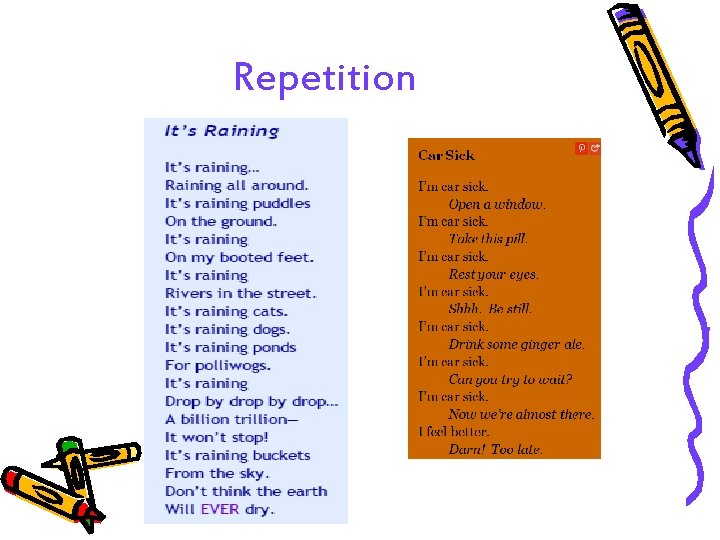 Repetition

It's Raining

It's raining...
Raining all around.
It's raining puddles
On the ground.
It's raining
On my booted feet.
It's raining
Rivers in the street.
It's raining cats.
It's raining dogs.
It's raining ponds
For polliwogs.
It's raining
Drop by drop by drop...
A billion trillion—
It won't stop!
It's raining buckets
From the sky.
Don't think the earth
Will EVER dry.

Car Sick

I'm car sick.
Open a window.
I'm car sick.
Take this pill.
I'm car sick.
Rest your eyes.
I'm car sick.
Shhh. Be still.
I'm car sick.
Drink some ginger ale.
I'm car sick.
Can you try to wait?
I'm car sick.
Now we're almost there.
I feel better.
Darn! Too late.